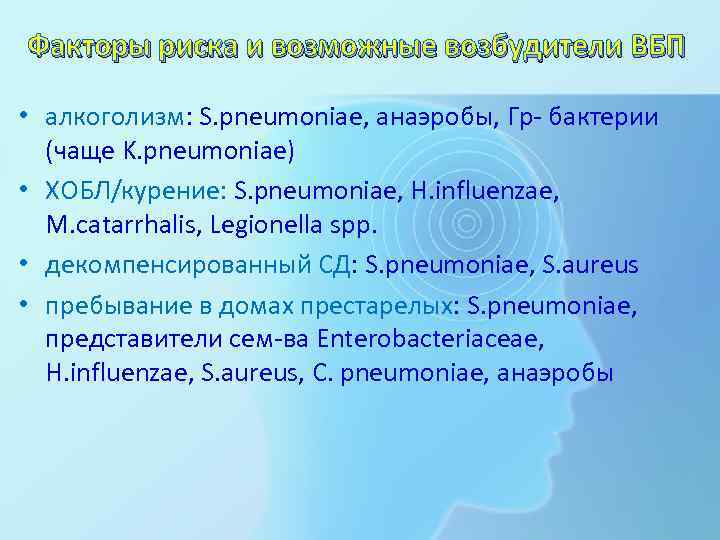 Факторы риска и возможные возбудители ВБП

• алкоголизм: S.pneumoniae, анаэробы, Гр- бактерии (чаще K.pneumoniae)
• ХОБЛ/курение: S.pneumoniae, H.influenzae, M.catarrhalis, Legionella spp.
• декомпенсированный СД: S.pneumoniae, S.aureus
• пребывание в домах престарелых: S.pneumoniae, представители сем-ва Enterobacteriaceae, H.influenzae, S.aureus, C. pneumoniae, анаэробы